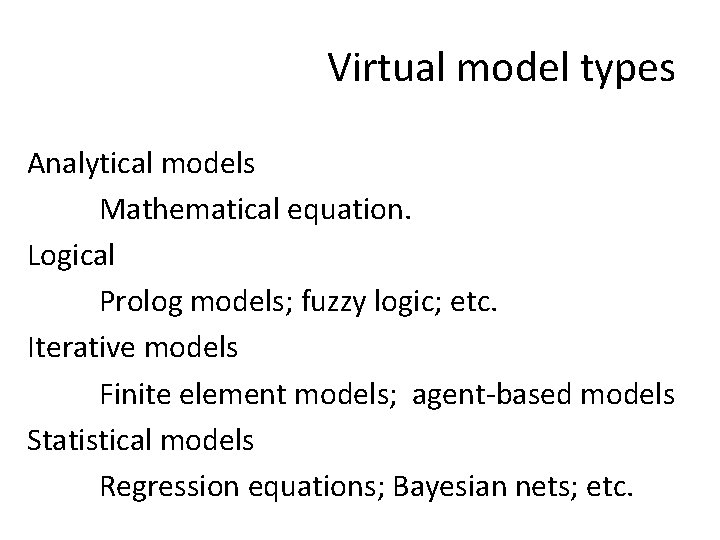 Virtual model types

Analytical models

Mathematical equation.

Logical

Prolog models; fuzzy logic; etc.

Iterative models

Finite element models; agent-based models

Statistical models

Regression equations; Bayesian nets; etc.